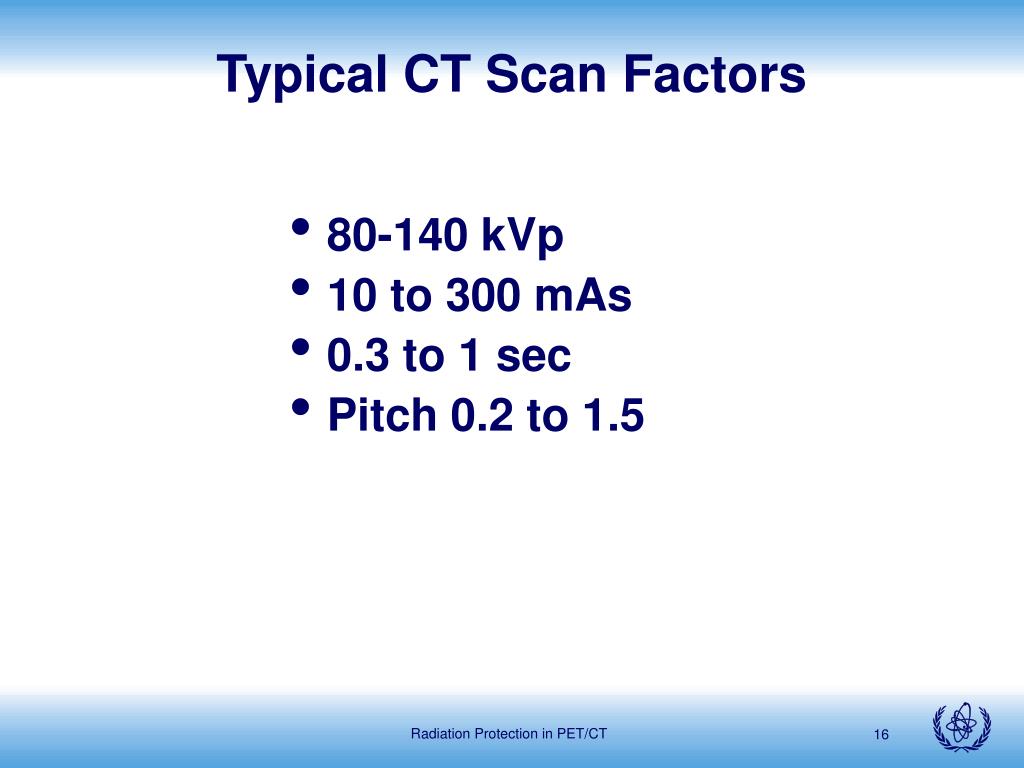 Typical CT Scan Factors

• 80-140 kVp
• 10 to 300 mAs
• 0.3 to 1 sec
• Pitch 0.2 to 1.5

Radiation Protection in PET/CT

16